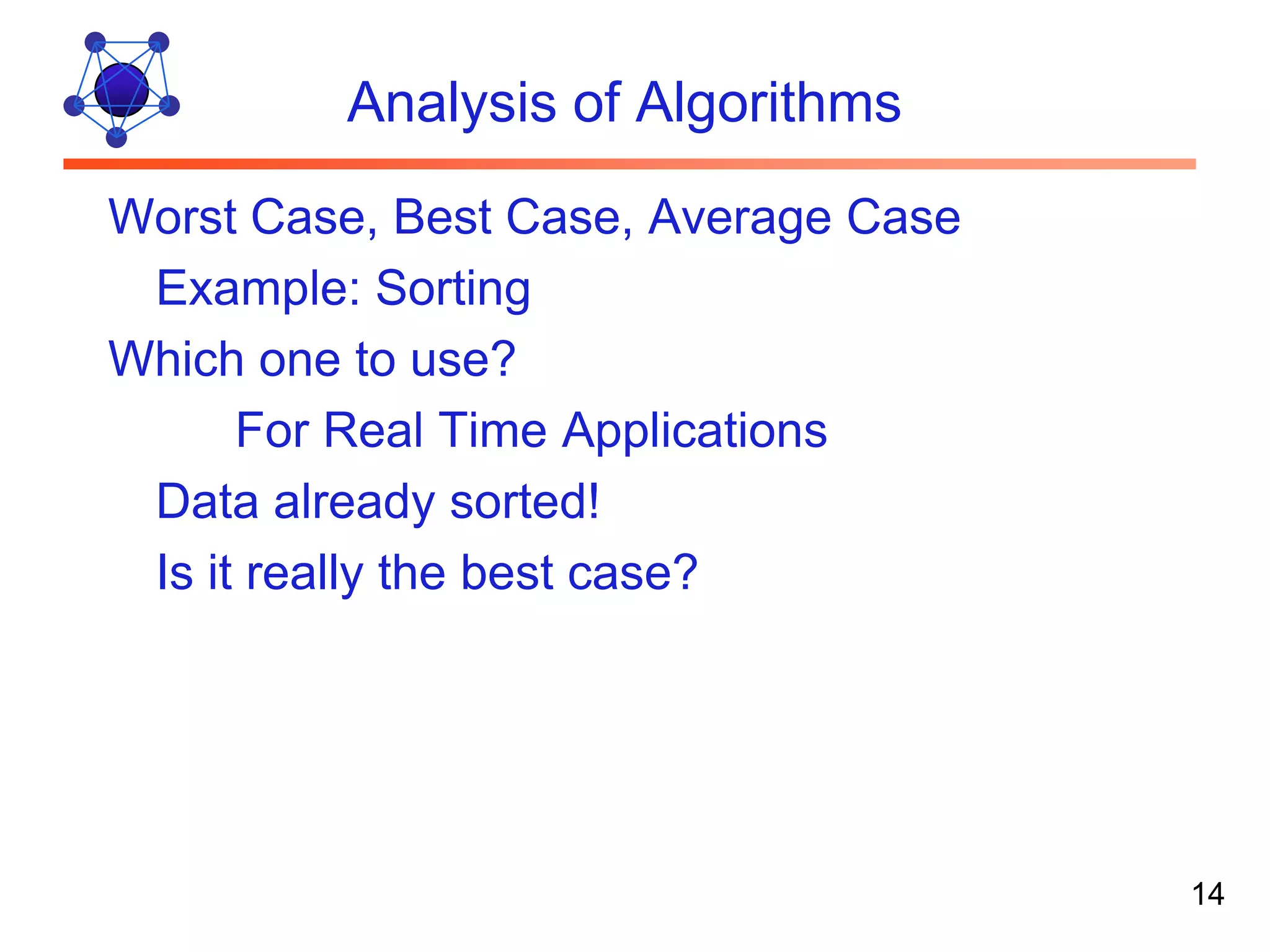 Analysis of Algorithms

Worst Case, Best Case, Average Case

Example: Sorting

Which one to use?

For Real Time Applications

Data already sorted!

Is it really the best case?

14